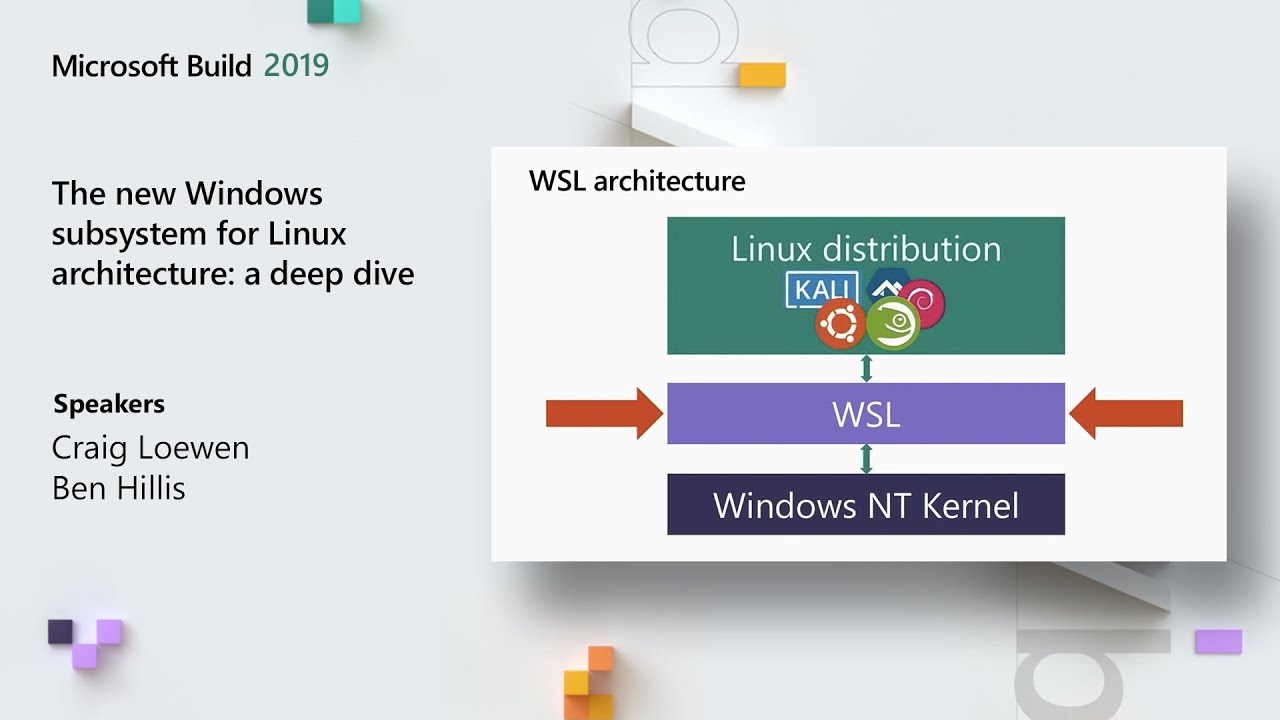 Microsoft Build 2019

The new Windows subsystem for Linux architecture: a deep dive

Speakers
Craig Loewen
Ben Hillis

WSL architecture

Linux distribution

KALI

WSL

Windows NT Kernel